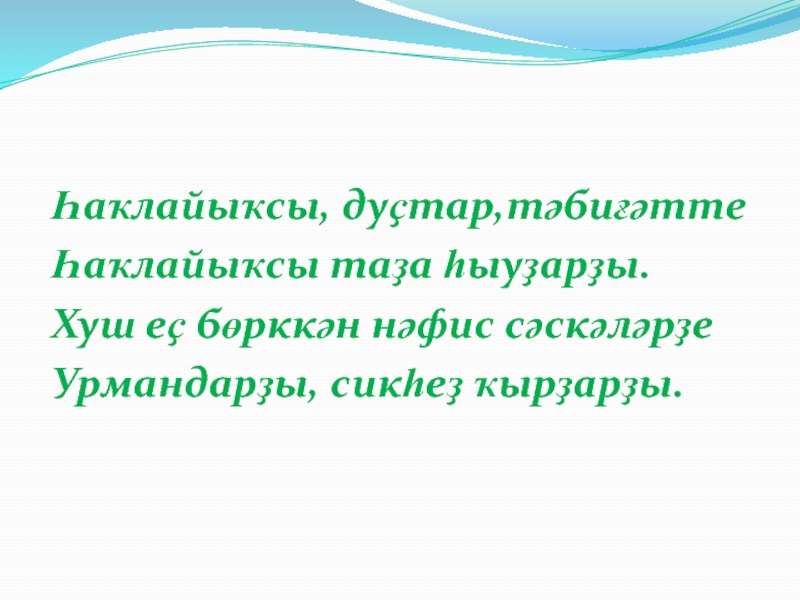 Һаҡлайыҡсы, дуҫтар,тәбиғәтте
Һаҡлайыҡсы таҙа һыуҙарҙы.
Хуш еҫ бөрккән нәфис сәскәләрҙе
Урмандарҙы, сикһеҙ ҡырҙарҙы.